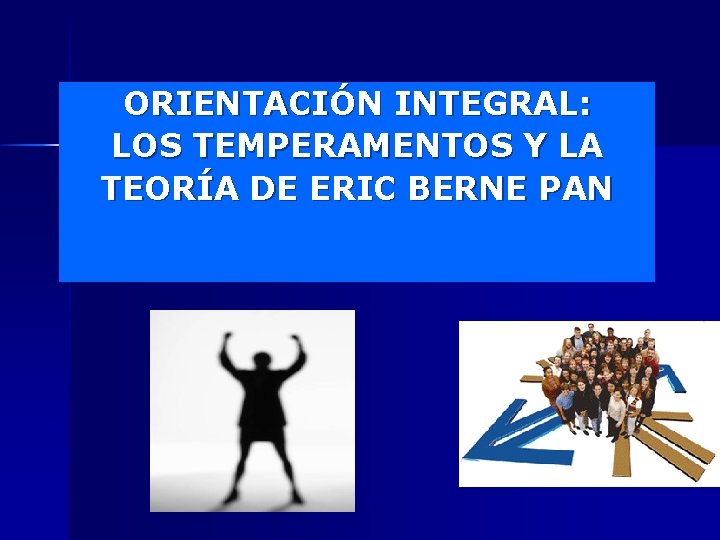 ORIENTACIÓN INTEGRAL: LOS TEMPERAMENTOS Y LA TEORÍA DE ERIC BERNE PAN